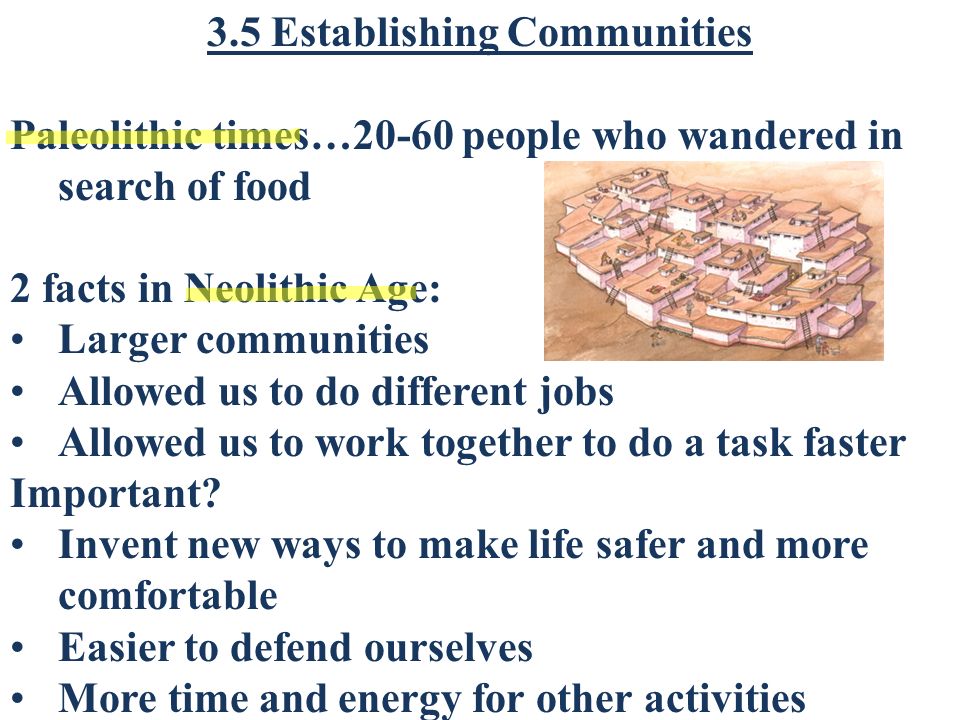 3.5 Establishing Communities

Paleolithic times…20-60 people who wandered in search of food

2 facts in Neolithic Age:
• Larger communities
• Allowed us to do different jobs
• Allowed us to work together to do a task faster
Important?
• Invent new ways to make life safer and more comfortable
• Easier to defend ourselves
• More time and energy for other activities